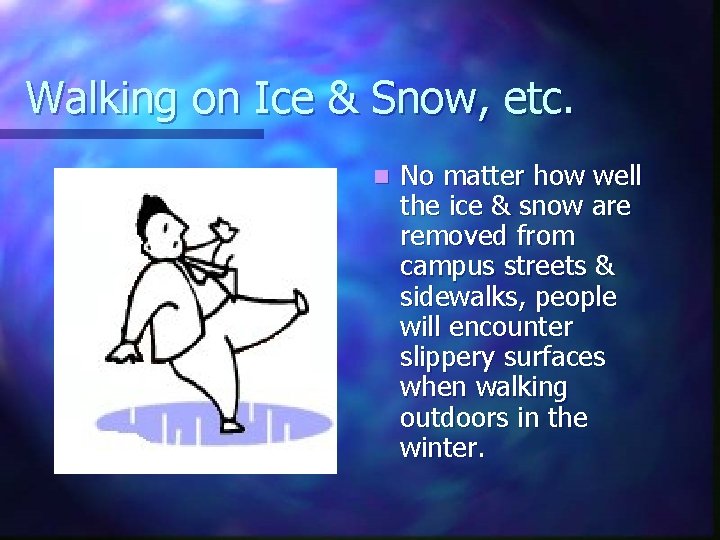 Walking on Ice & Snow, etc.

No matter how well the ice & snow are removed from campus streets & sidewalks, people will encounter slippery surfaces when walking outdoors in the winter.